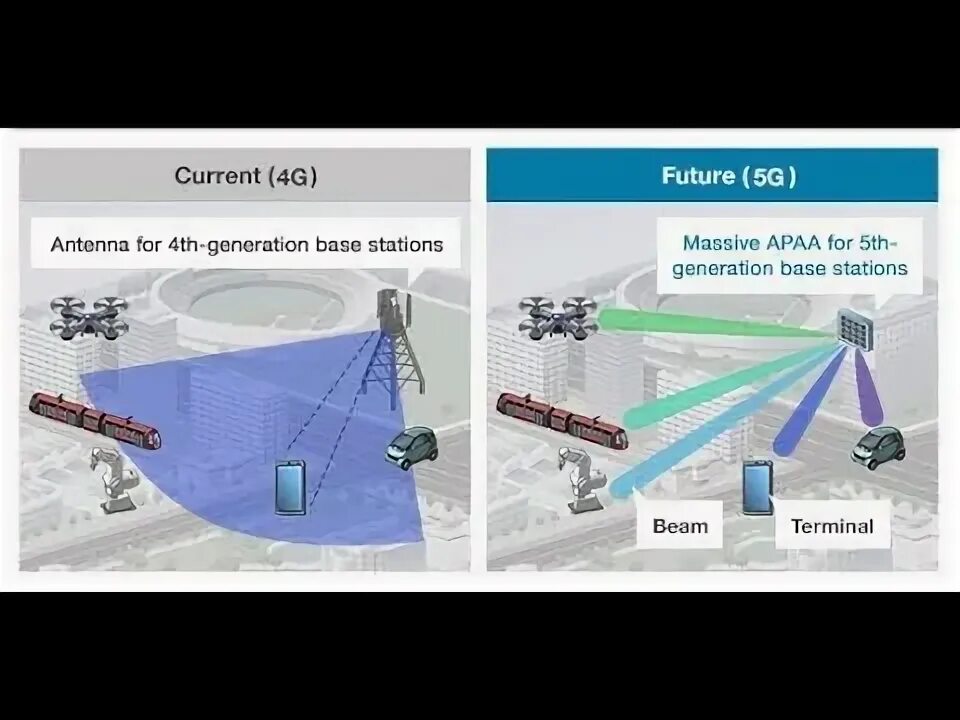 Current (4G)

Antenna for 4th-generation base stations

Future (5G)

Massive APAA for 5th-generation base stations

Beam

Terminal